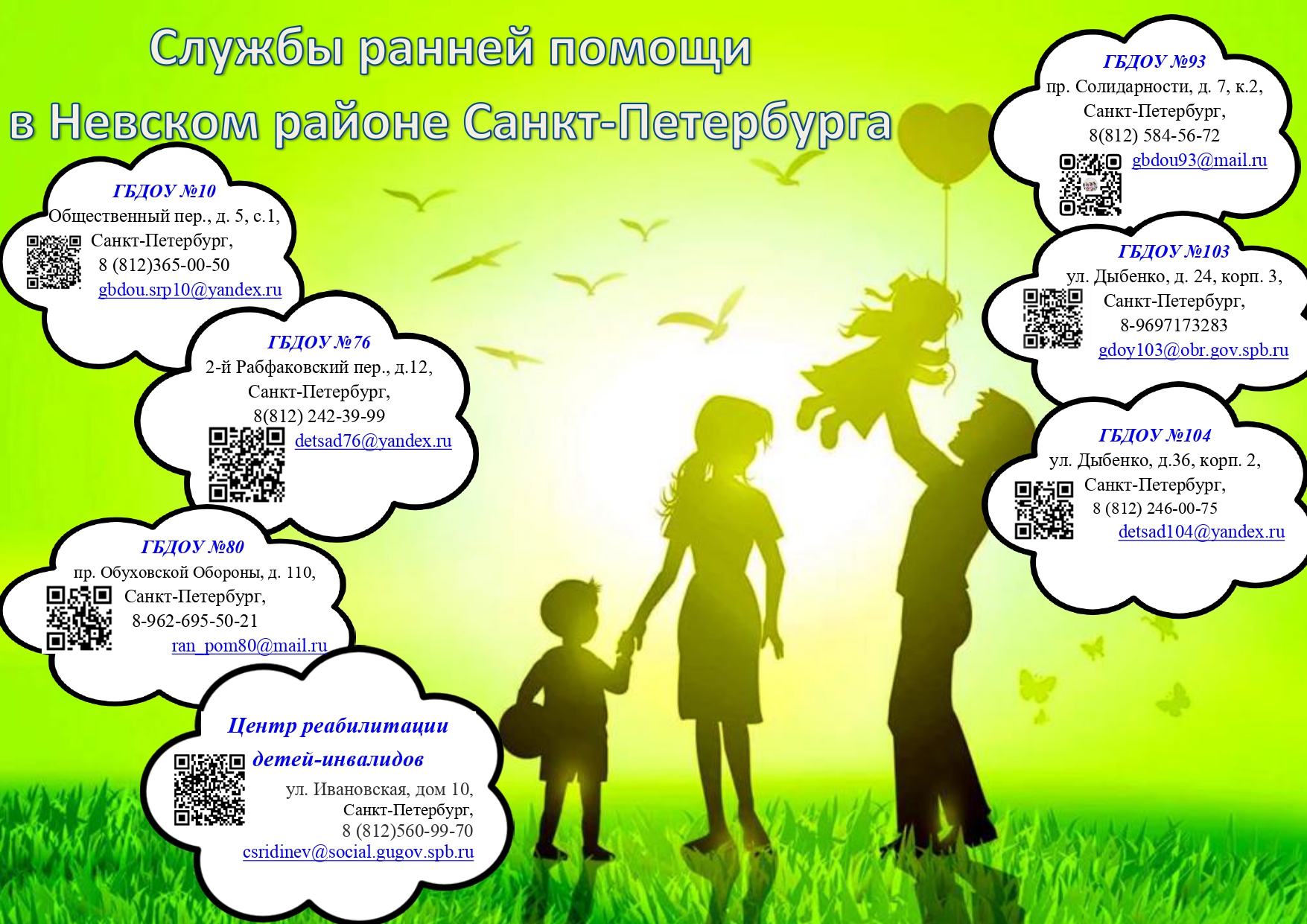 Службы ранней помощи
в Невском районе Санкт-Петербурга

ГБДОУ №10
Общественный пер., д. 5, с.1,
Санкт-Петербург,
8 (812)365-00-50
gbdou.srp10@yandex.ru

ГБДОУ №76
2-й Рабфаковский пер., д.12,
Санкт-Петербург,
8(812) 242-39-99
detsad76@yandex.ru

ГБДОУ №80
пр. Обуховской Обороны, д. 110,
Санкт-Петербург,
8-962-695-50-21
ran_pom80@mail.ru

Центр реабилитации
детей-инвалидов
ул. Ивановская, дом 10,
Санкт-Петербург,
8 (812)560-99-70
csridinev@social.gugov.spb.ru

ГБДОУ №93
пр. Солидарности, д. 7, к.2,
Санкт-Петербург,
8(812) 584-56-72
gbdou93@mail.ru

ГБДОУ №103
ул. Дыбенко, д. 24, корп. 3,
Санкт-Петербург,
8-9697173283
gdoy103@obr.gov.spb.ru

ГБДОУ №104
ул. Дыбенко, д.36, корп. 2,
Санкт-Петербург,
8 (812) 246-00-75
detsad104@yandex.ru